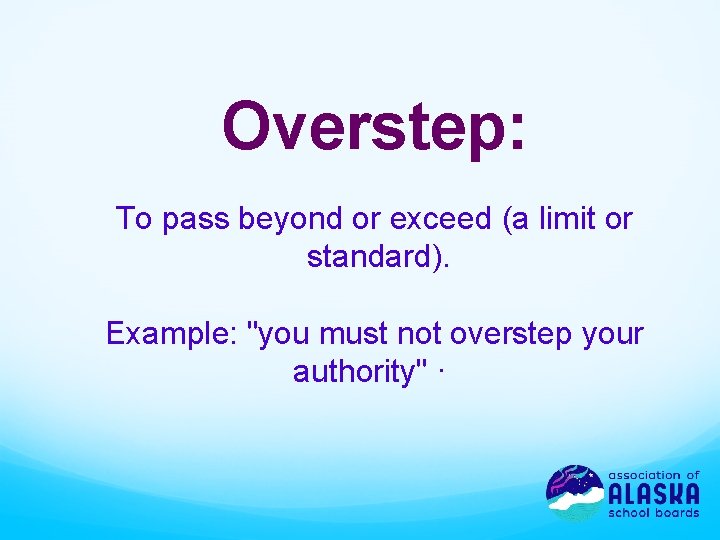 Overstep:

To pass beyond or exceed (a limit or standard).

Example: "you must not overstep your authority" ·

association of
ALASKA
school boards